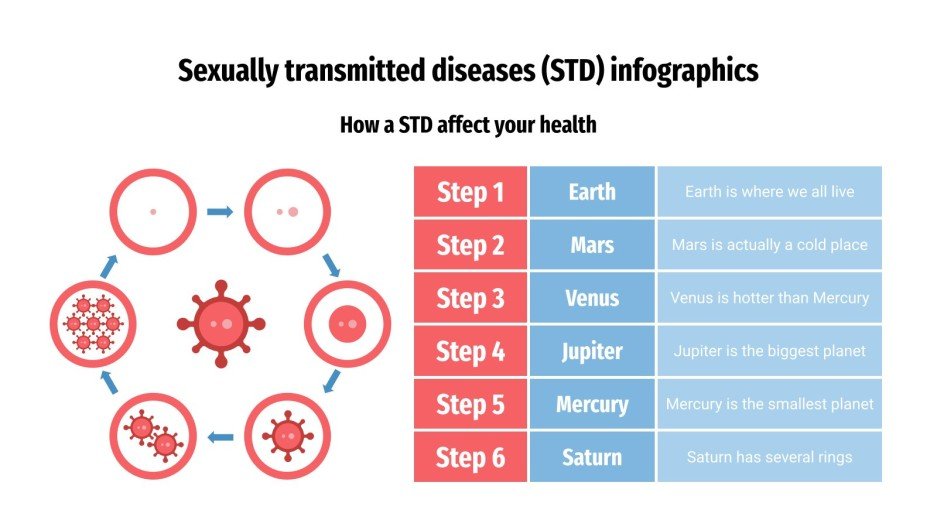 Sexually transmitted diseases (STD) infographics

How a STD affect your health

| Step 1 | Earth | Earth is where we all live |
|---|---|---|
| Step 2 | Mars | Mars is actually a cold place |
| Step 3 | Venus | Venus is hotter than Mercury |
| Step 4 | Jupiter | Jupiter is the biggest planet |
| Step 5 | Mercury | Mercury is the smallest planet |
| Step 6 | Saturn | Saturn has several rings |